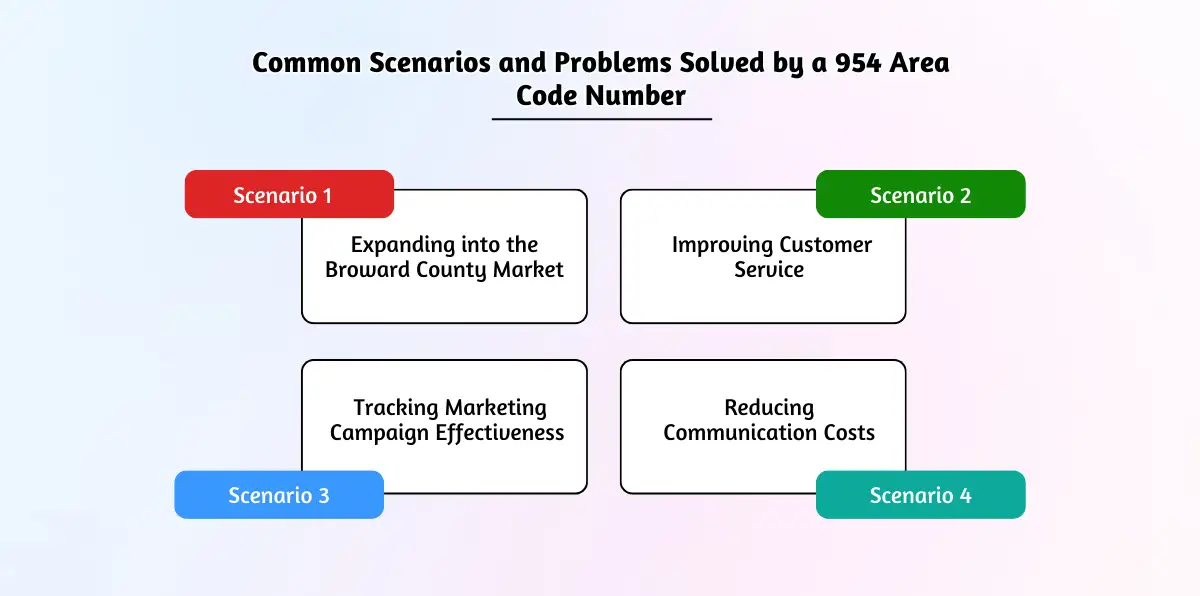 Common Scenarios and Problems Solved by a 954 Area Code Number

Scenario 1

Expanding into the Broward County Market

Scenario 2

Improving Customer Service

Tracking Marketing Campaign Effectiveness

Scenario 3

Reducing Communication Costs

Scenario 4